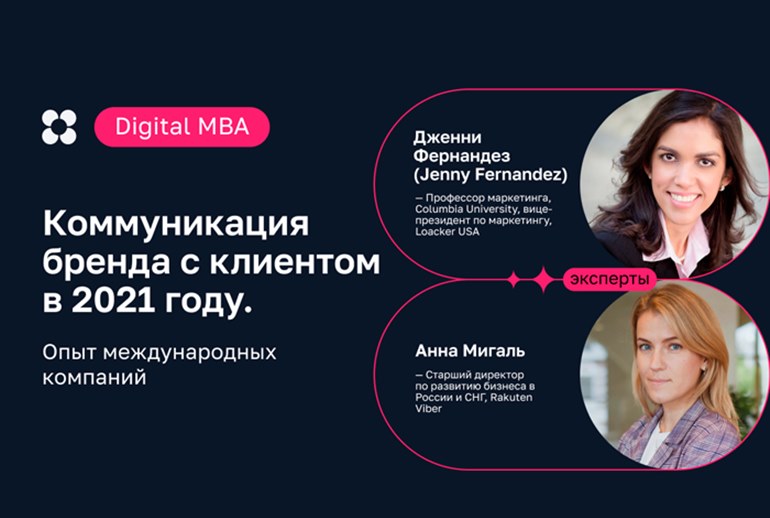 Digital MBA

Коммуникация бренда с клиентом в 2021 году.

Опыт международных компаний

Дженни Фернандез (Jenny Fernandez)

— Профессор маркетинга, Columbia University, вице-президент по маркетингу, Loacker USA

эксперты

Анна Мигаль

— Старший директор по развитию бизнеса в России и СНГ, Rakuten Viber